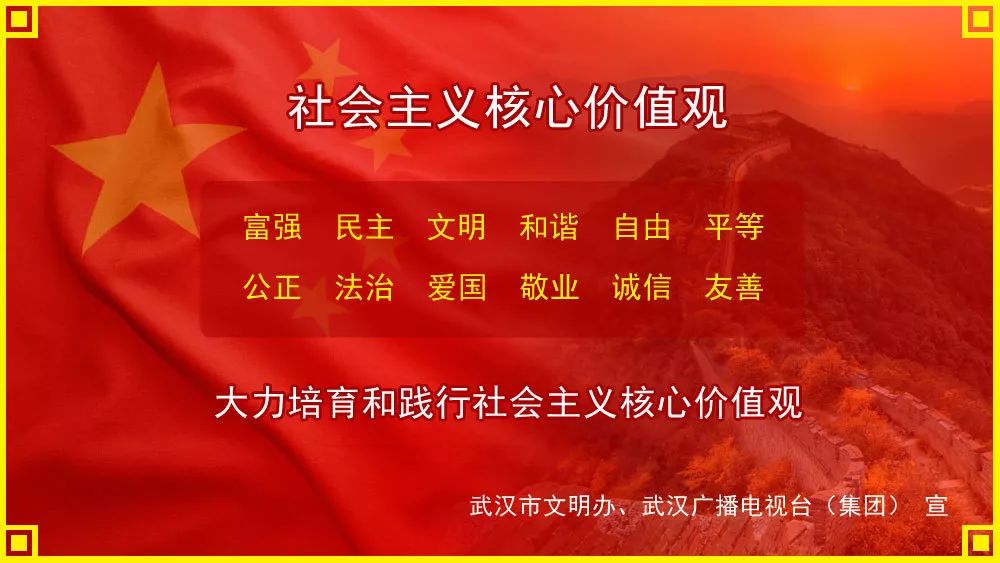 社会主义核心价值观

富强　民主　文明　和谐　自由　平等
公正　法治　爱国　敬业　诚信　友善

大力培育和践行社会主义核心价值观

武汉市文明办、武汉广播电视台（集团）　宣